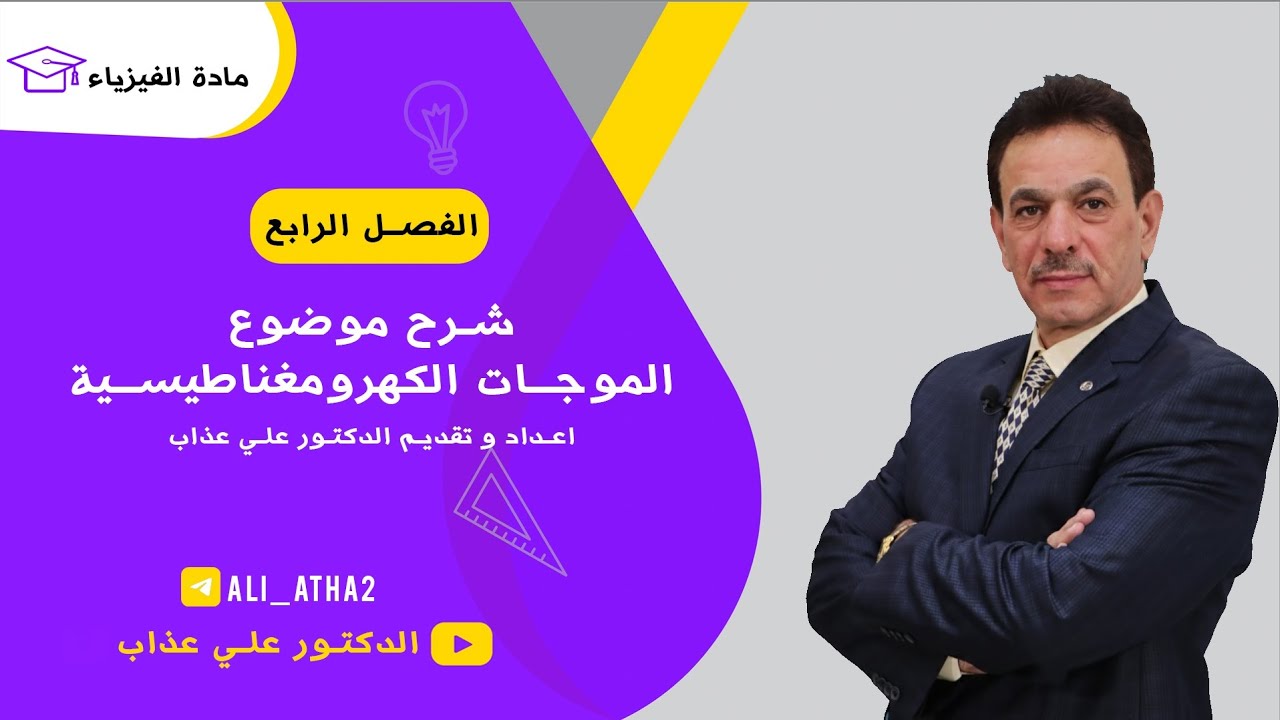 مادة الفيزياء

الفصل الرابع

شرح موضوع
الموجات الكهرومغناطيسية

اعداد و تقديم الدكتور علي عذاب

ALI_ATHA2

الدكتور علي عذاب